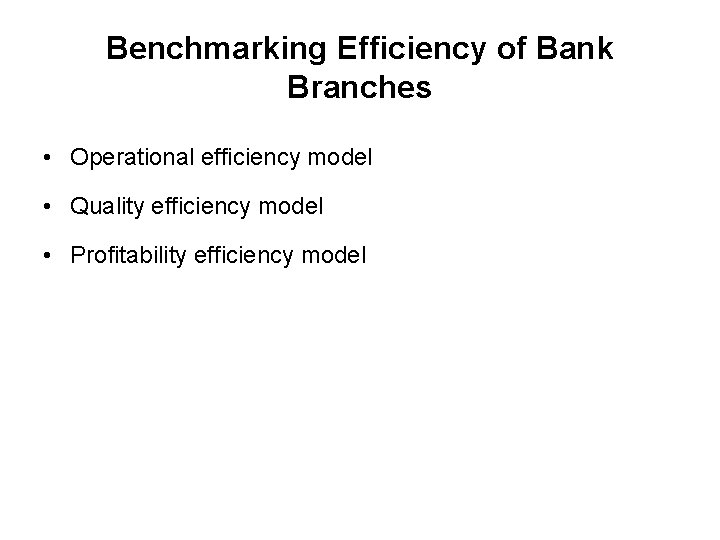 Benchmarking Efficiency of Bank Branches

• Operational efficiency model

• Quality efficiency model

• Profitability efficiency model